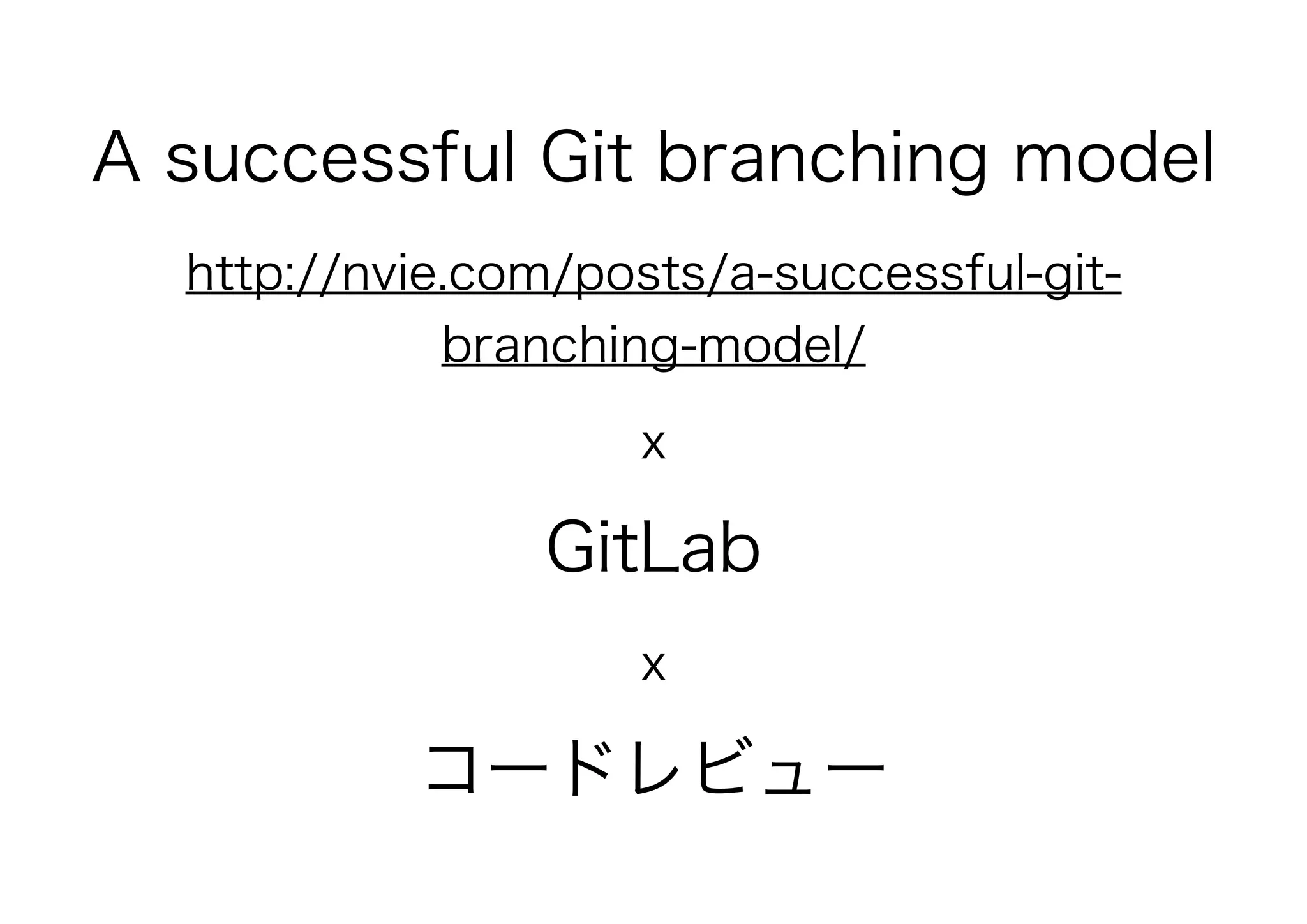 A successful Git branching model

http://nvie.com/posts/a-successful-git-branching-model/

x

GitLab

x

コードレビュー